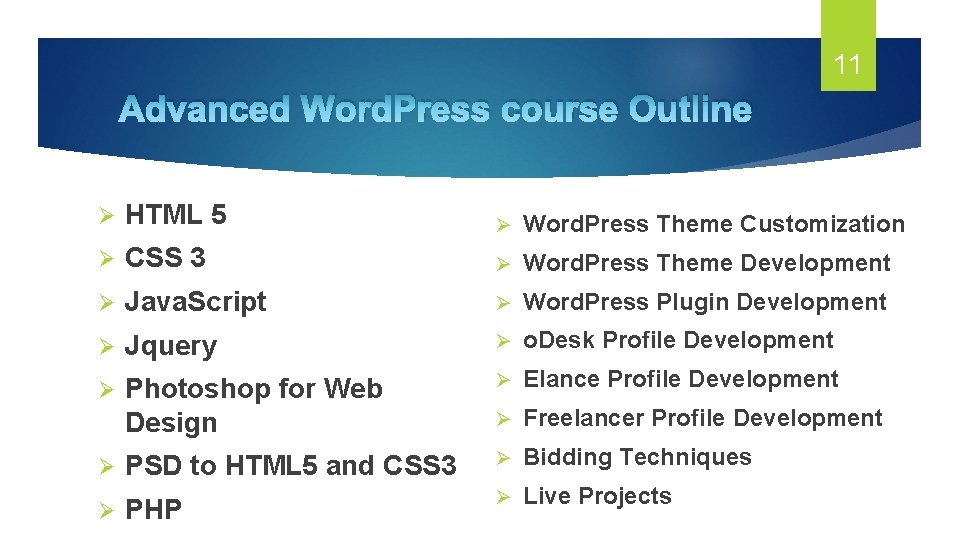 11

Advanced WordPress course Outline

➢ HTML 5
➢ CSS 3
➢ JavaScript
➢ Jquery
➢ Photoshop for Web Design
➢ PSD to HTML5 and CSS3
➢ PHP

➢ WordPress Theme Customization
➢ WordPress Theme Development
➢ WordPress Plugin Development
➢ oDesk Profile Development
➢ Elance Profile Development
➢ Freelancer Profile Development
➢ Bidding Techniques
➢ Live Projects